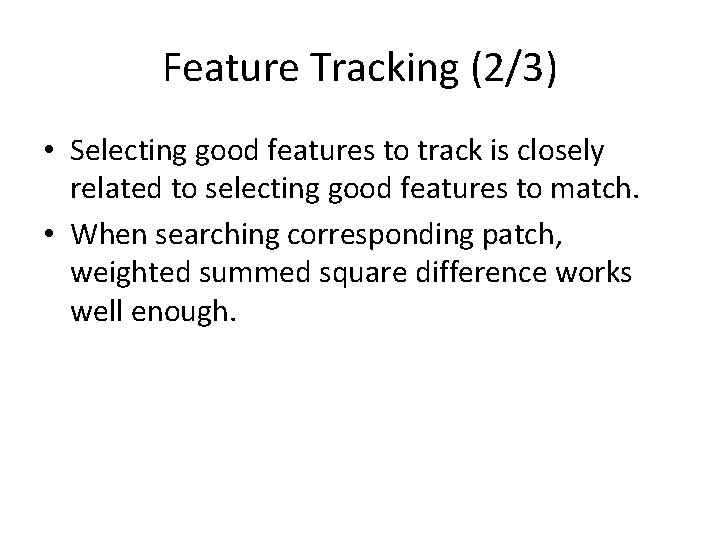 Feature Tracking (2/3)

• Selecting good features to track is closely related to selecting good features to match.

• When searching corresponding patch, weighted summed square difference works well enough.